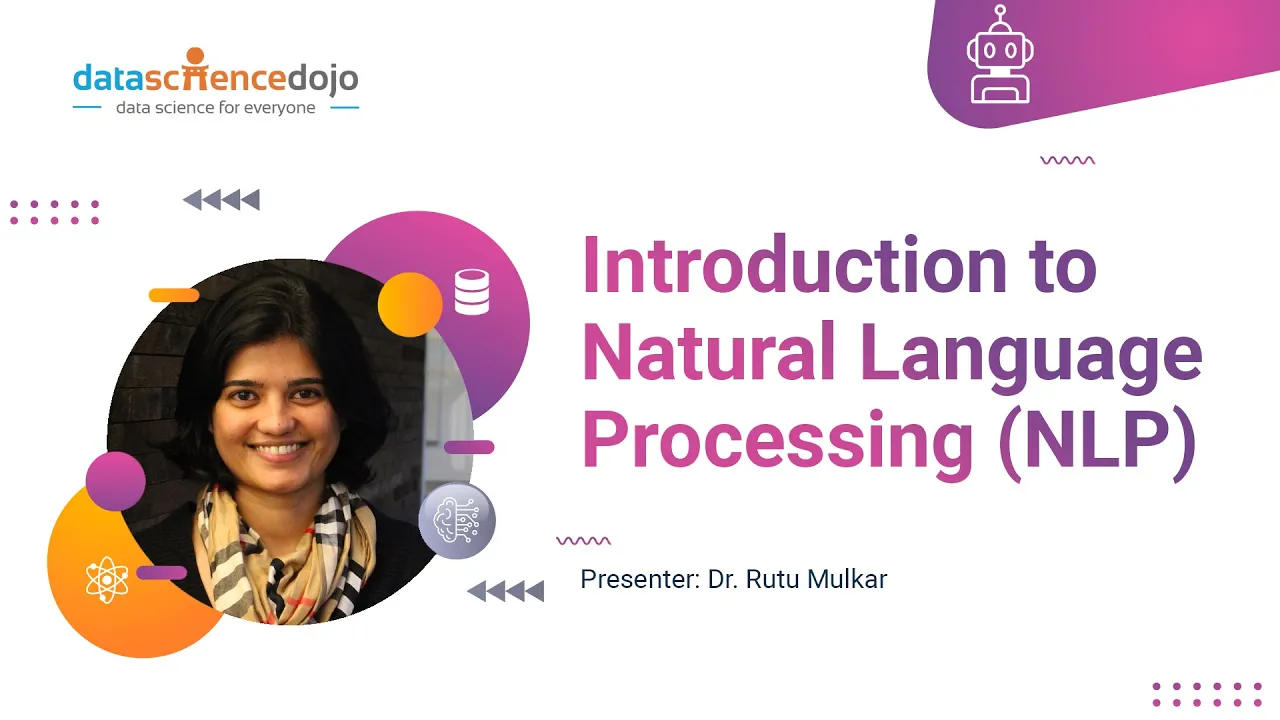 datasciencedojo
data science for everyone

Introduction to Natural Language Processing (NLP)

Presenter: Dr. Rutu Mulkar